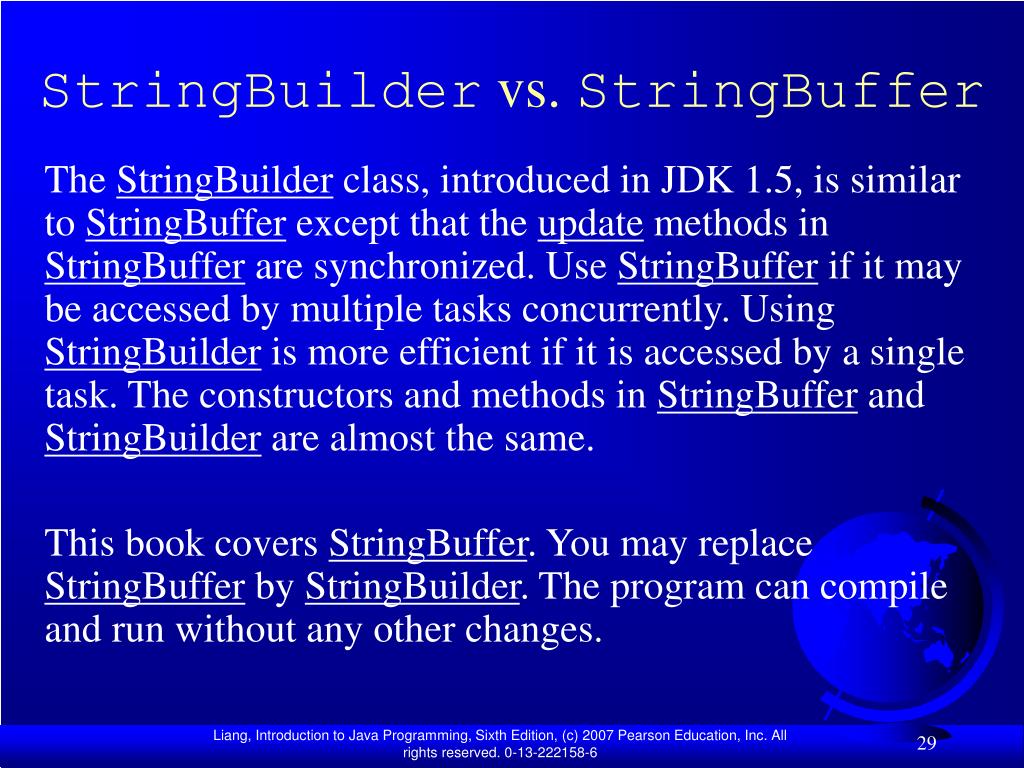 StringBuilder vs. StringBuffer

The StringBuilder class, introduced in JDK 1.5, is similar to StringBuffer except that the update methods in StringBuffer are synchronized. Use StringBuffer if it may be accessed by multiple tasks concurrently. Using StringBuilder is more efficient if it is accessed by a single task. The constructors and methods in StringBuffer and StringBuilder are almost the same.

This book covers StringBuffer. You may replace StringBuffer by StringBuilder. The program can compile and run without any other changes.

Liang, Introduction to Java Programming, Sixth Edition, (c) 2007 Pearson Education, Inc. All rights reserved. 0-13-222158-6

29